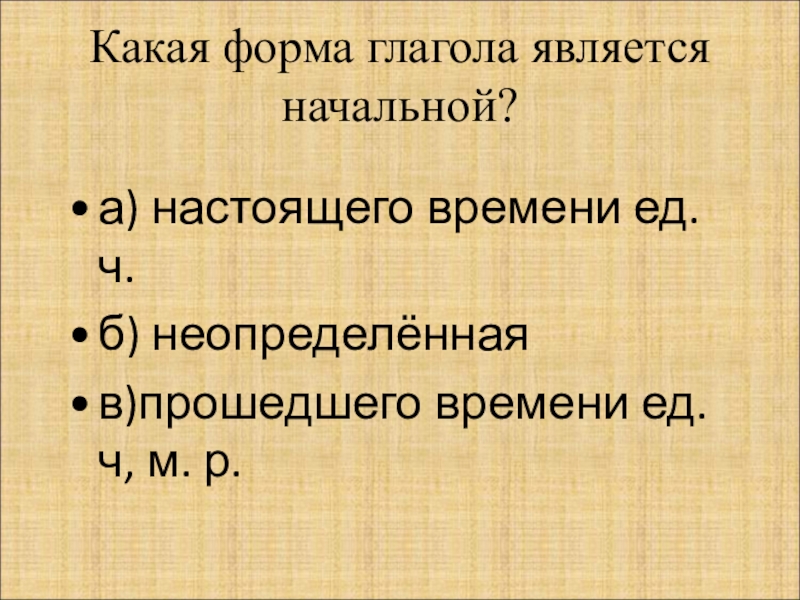 Какая форма глагола является начальной?

• а) настоящего времени ед. ч.
• б) неопределённая
• в)прошедшего времени ед. ч, м. р.